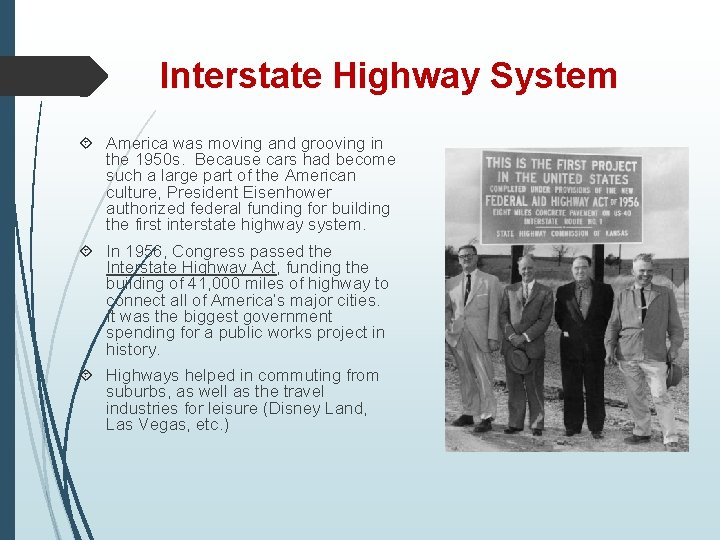 Interstate Highway System

America was moving and grooving in the 1950s. Because cars had become such a large part of the American culture, President Eisenhower authorized federal funding for building the first interstate highway system.

In 1956, Congress passed the Interstate Highway Act, funding the building of 41,000 miles of highway to connect all of America's major cities. It was the biggest government spending for a public works project in history.

Highways helped in commuting from suburbs, as well as the travel industries for leisure (Disney Land, Las Vegas, etc.)

THIS IS THE FIRST PROJECT IN THE UNITED STATES COMPLETED UNDER PROVISIONS OF THE NEW FEDERAL AID HIGHWAY ACT OF 1956 EIGHT MILES CONCRETE PAVEMENT ON US-40 INTERSTATE ROUTE NO. 1 STATE HIGHWAY COMMISSION OF KANSAS